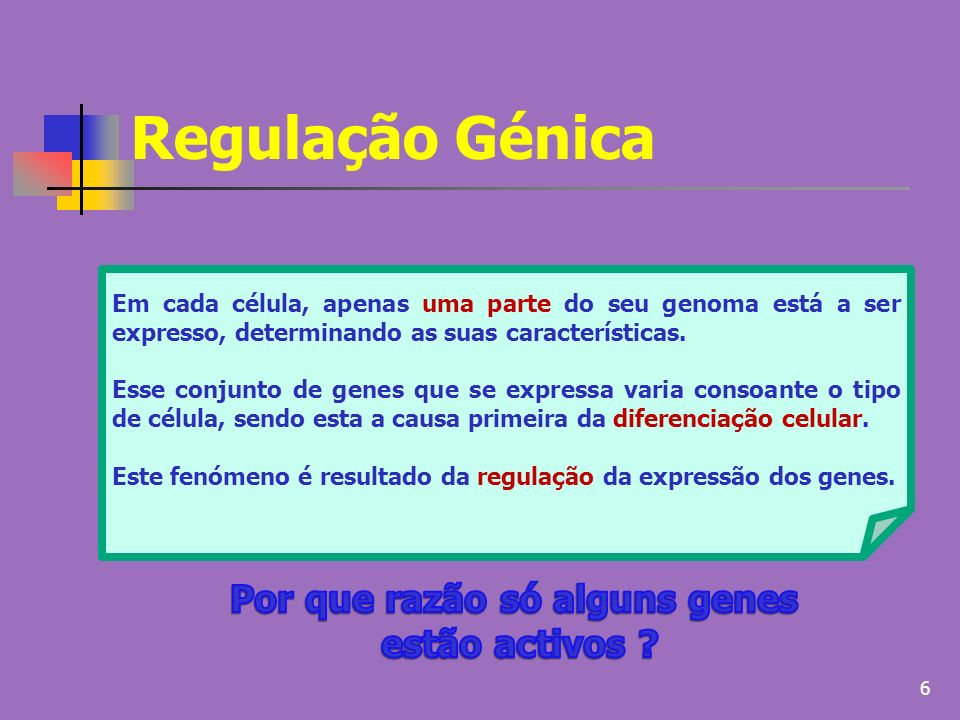 Regulação Génica

Em cada célula, apenas uma parte do seu genoma está a ser expresso, determinando as suas características.

Esse conjunto de genes que se expressa varia consoante o tipo de célula, sendo esta a causa primeira da diferenciação celular.

Este fenómeno é resultado da regulação da expressão dos genes.

Por que razão só alguns genes estão activos ?

6